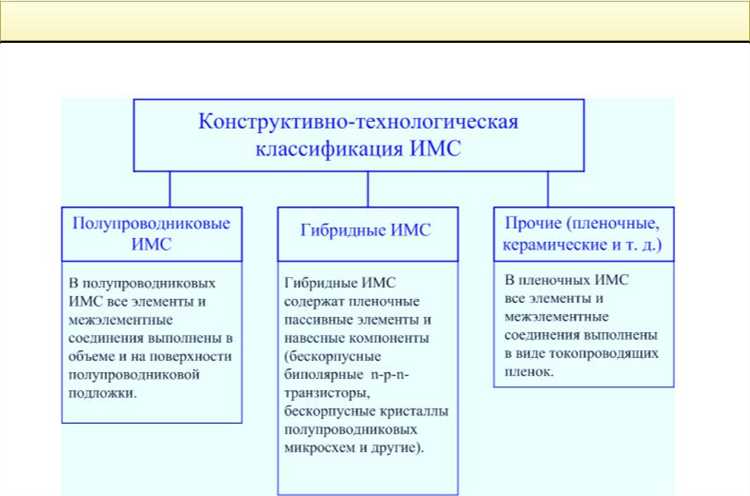 Конструктивно-технологическая классификация ИМС

Полупроводниковые ИМС

В полупроводниковых ИМС все элементы и межэлементные соединения выполнены в объеме и на поверхности полупроводниковой подложки.

Гибридные ИМС

Гибридные ИМС содержат пленочные пассивные элементы и навесные компоненты (бескорпусные биполярные n-p-n-транзисторы, бескорпусные кристаллы полупроводниковых микросхем и другие).

Прочие (пленочные, керамические и т. д.)

В пленочных ИМС все элементы и межэлементные соединения выполнены в виде токопроводящих пленок.